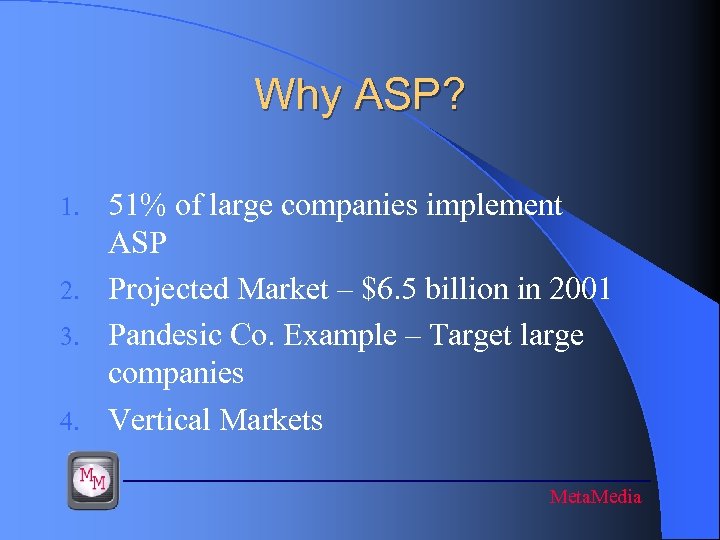 Why ASP?

1. 51% of large companies implement ASP
2. Projected Market – \$6.5 billion in 2001
3. Pandesic Co. Example – Target large companies
4. Vertical Markets

MM

MetaMedia